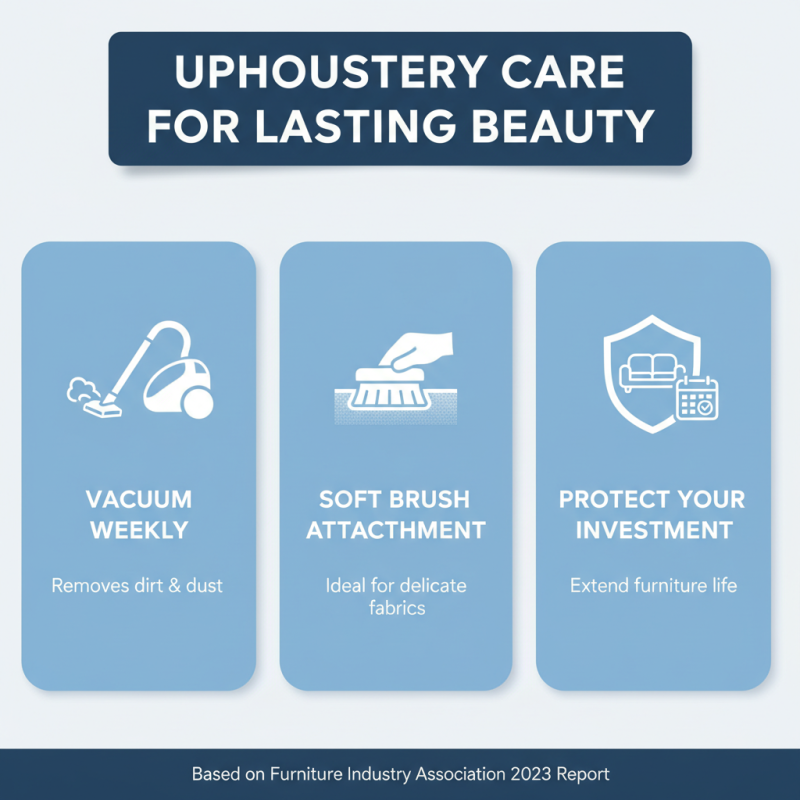 UPHOUSTERY CARE FOR LASTING BEAUTY

VACUUM WEEKLY

Removes dirt & dust

SOFT BRUSH ATTACHMENT

Ideal for delicate fabrics

PROTECT YOUR INVESTMENT

Extend furniture life

Based on Furniture Industry Association 2023 Report